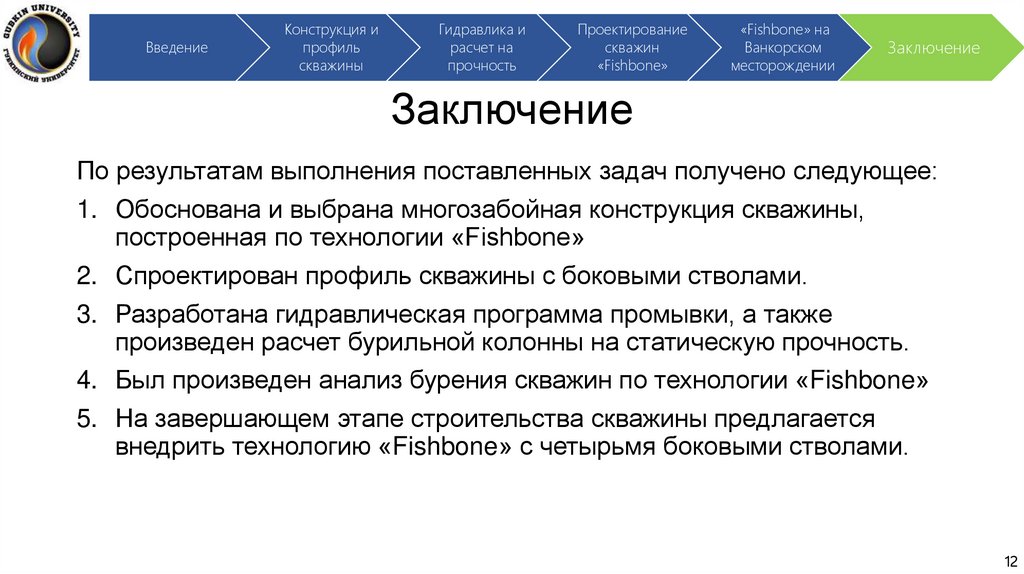 GUBKIN UNIVERSITY
ГУБКИНСКИЙ УНИВЕРСИТЕТ

Введение

Конструкция и профиль скважины

Гидравлика и расчет на прочность

Проектирование скважин «Fishbone»

«Fishbone» на Ванкорском месторождении

Заключение

Заключение

По результатам выполнения поставленных задач получено следующее:

1. Обоснована и выбрана многозабойная конструкция скважины, построенная по технологии «Fishbone»
2. Спроектирован профиль скважины с боковыми стволами.
3. Разработана гидравлическая программа промывки, а также произведен расчет бурильной колонны на статическую прочность.
4. Был произведен анализ бурения скважин по технологии «Fishbone»
5. На завершающем этапе строительства скважины предлагается внедрить технологию «Fishbone» с четырьмя боковыми стволами.

12